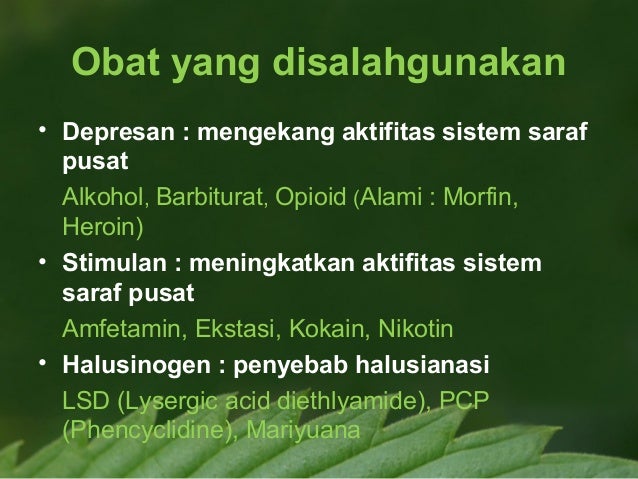 Obat yang disalahgunakan

• Depresan : mengekang aktifitas sistem saraf pusat

Alkohol, Barbiturat, Opioid (Alami : Morfin, Heroin)

• Stimulan : meningkatkan aktifitas sistem saraf pusat

Amfetamin, Ekstasi, Kokain, Nikotin

• Halusinogen : penyebab halusianasi

LSD (Lysergic acid diethlyamide), PCP (Phencyclidine), Mariyuana